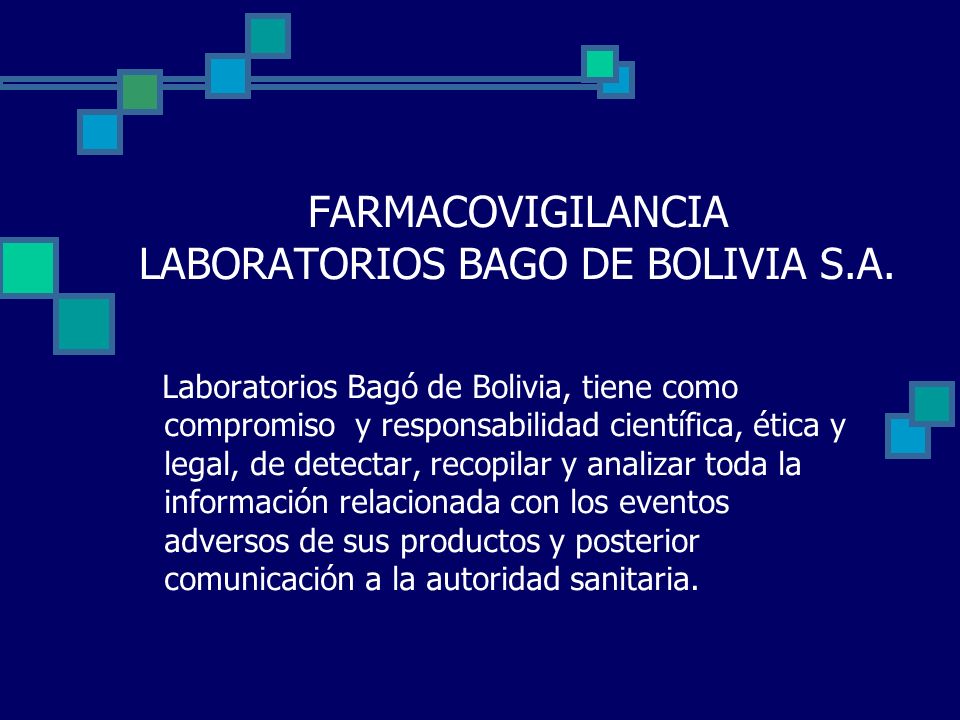 FARMACOVIGILANCIA
LABORATORIOS BAGO DE BOLIVIA S.A.

Laboratorios Bagó de Bolivia, tiene como compromiso y responsabilidad científica, ética y legal, de detectar, recopilar y analizar toda la información relacionada con los eventos adversos de sus productos y posterior comunicación a la autoridad sanitaria.